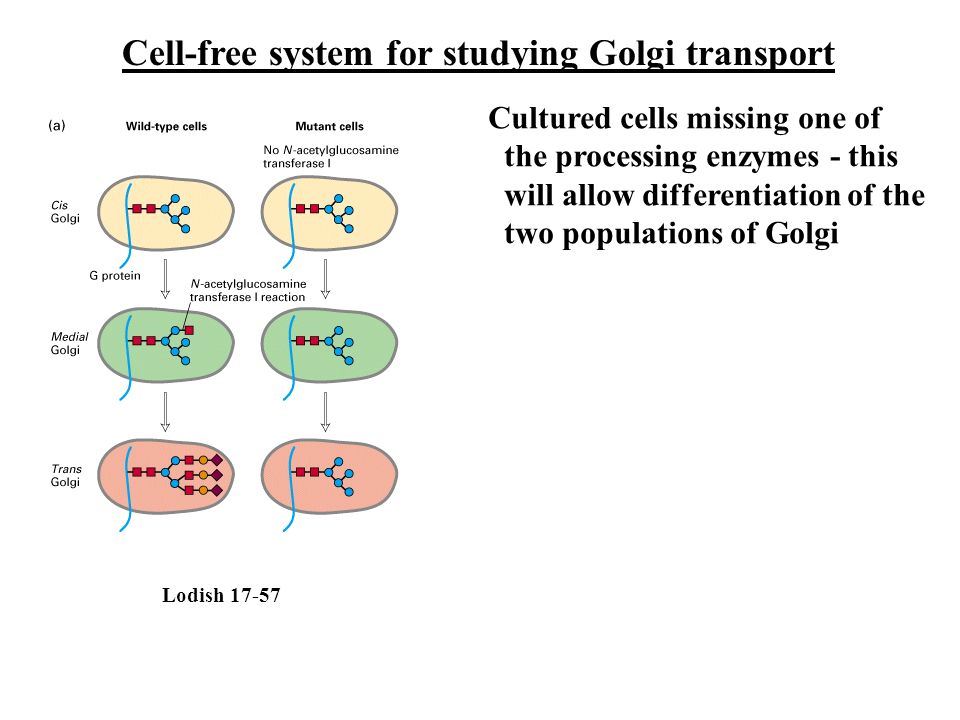 Cell-free system for studying Golgi transport

(a)

Wild-type cells

Mutant cells

No N-acetylglucosamine transferase I

Cis Golgi

G protein

N-acetylglucosamine transferase I reaction

Medial Golgi

Trans Golgi

Lodish 17-57

Cultured cells missing one of the processing enzymes - this will allow differentiation of the two populations of Golgi